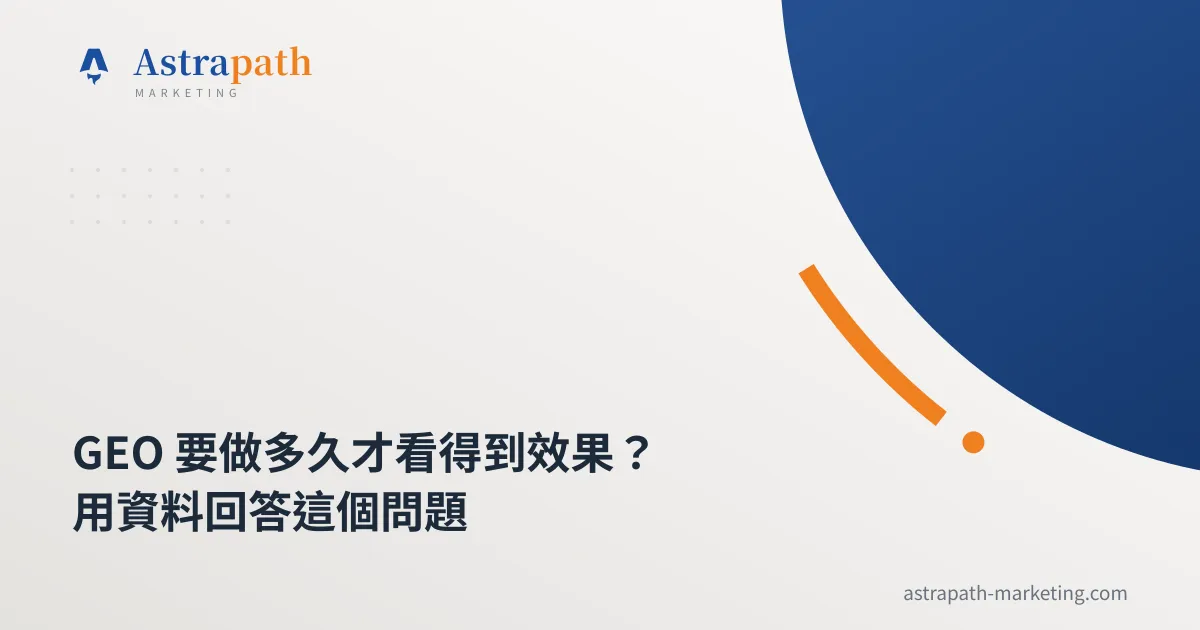 Astrapath
MARKETING

GEO 要做多久才看得到效果？
用資料回答這個問題

astrapath-marketing.com